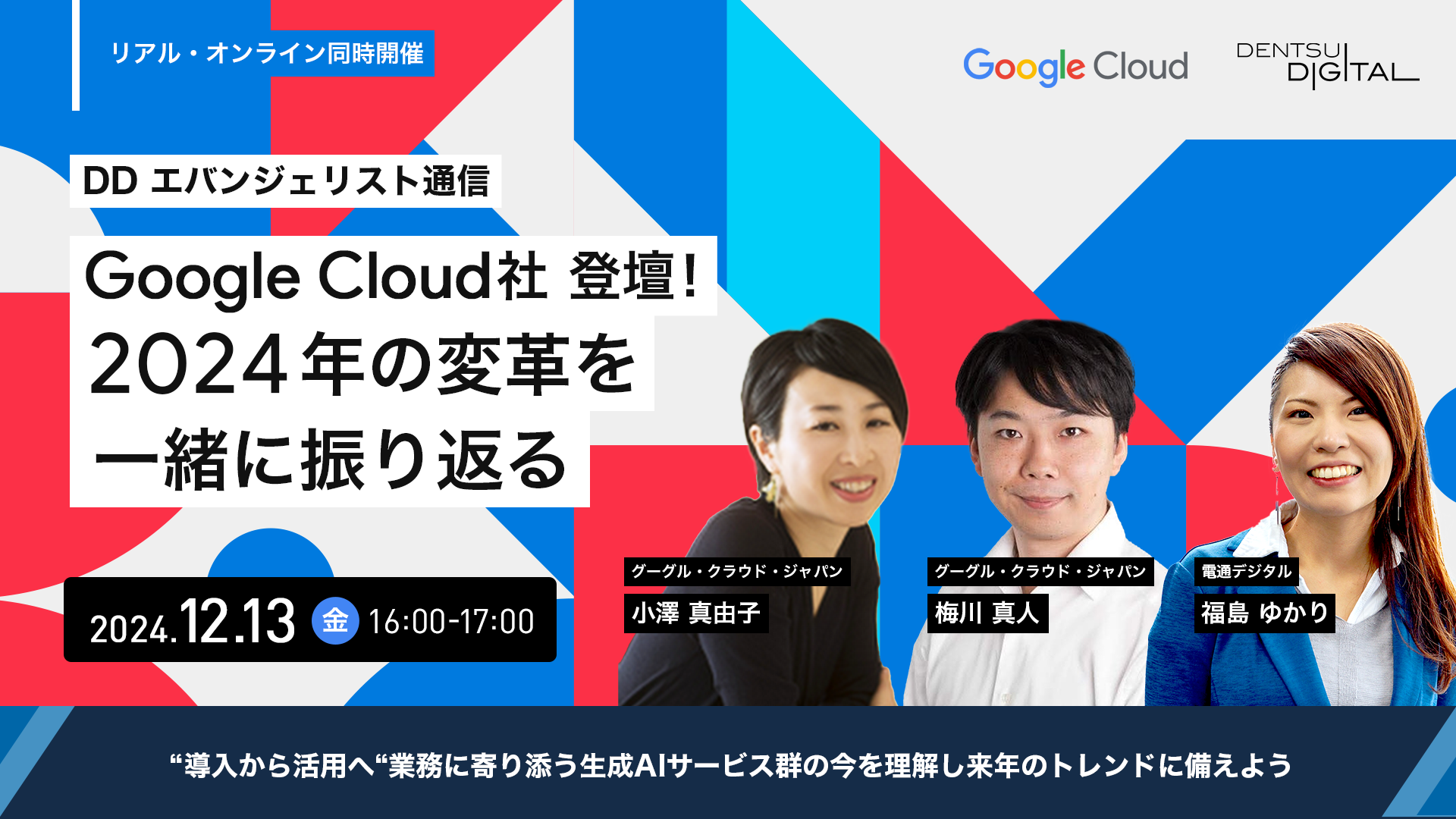 リアル・オンライン同時開催

Google Cloud

DENTSU DIGITAL

DD エバンジェリスト通信

Google Cloud社 登壇！
2024年の変革を
一緒に振り返る

2024.12.13 金 16:00-17:00

グーグル・クラウド・ジャパン
小澤 真由子

グーグル・クラウド・ジャパン
梅川 真人

電通デジタル
福島 ゆかり

“導入から活用へ“業務に寄り添う生成AIサービス群の今を理解し来年のトレンドに備えよう